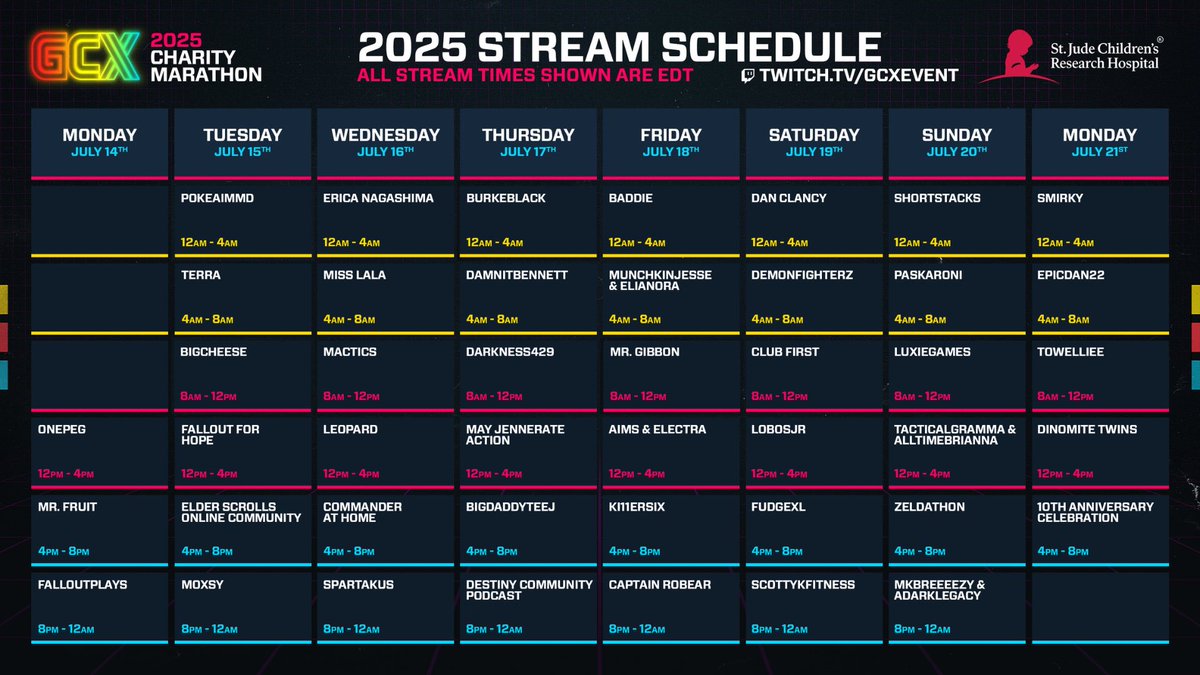 GCX 2025 CHARITY MARATHON

2025 STREAM SCHEDULE
ALL STREAM TIMES SHOWN ARE EDT
TWITCH.TV/GCXEVENT

St. Jude Children's® Research Hospital

| MONDAY JULY 14TH | TUESDAY JULY 15TH | WEDNESDAY JULY 16TH | THURSDAY JULY 17TH | FRIDAY JULY 18TH | SATURDAY JULY 19TH | SUNDAY JULY 20TH | MONDAY JULY 21ST |
|---|---|---|---|---|---|---|---|
| | POKEAIMMD 12AM - 4AM | ERICA NAGASHIMA 12AM - 4AM | BURKEBLACK 12AM - 4AM | BADDIE 12AM - 4AM | DAN CLANCY 12AM - 4AM | SHORTSTACKS 12AM - 4AM | SMIRKY 12AM - 4AM |
| | TERRA 4AM - 8AM | MISS LALA 4AM - 8AM | DAMNITBENNETT 4AM - 8AM | MUNCHKINJESSE & ELIANORA 4AM - 8AM | DEMONFIGHTERZ 4AM - 8AM | PASKARONI 4AM - 8AM | EPICDAN22 4AM - 8AM |
| | BIGCHEESE 8AM - 12PM | MACTICS 8AM - 12PM | DARKNESS429 8AM - 12PM | MR. GIBBON 8AM - 12PM | CLUB FIRST 8AM - 12PM | LUXIEGAMES 8AM - 12PM | TOWELLIEE 8AM - 12PM |
| ONEPEG 12PM - 4PM | FALLOUT FOR HOPE 12PM - 4PM | LEOPARD 12PM - 4PM | MAY JENNERATE ACTION 12PM - 4PM | AIMS & ELECTRA 12PM - 4PM | LOBOSJR 12PM - 4PM | TACTICALGRAMMA & ALLTIMEBRIANNA 12PM - 4PM | DINOMITE TWINS 12PM - 4PM |
| MR. FRUIT 4PM - 8PM | ELDER SCROLLS ONLINE COMMUNITY 4PM - 8PM | COMMANDER AT HOME 4PM - 8PM | BIGDADDYTEEJ 4PM - 8PM | KI11ERSIX 4PM - 8PM | FUDGEXL 4PM - 8PM | ZELDATHON 4PM - 8PM | 10TH ANNIVERSARY CELEBRATION 4PM - 8PM |
| FALLOUTPLAYS 8PM - 12AM | MOXSY 8PM - 12AM | SPARTAKUS 8PM - 12AM | DESTINY COMMUNITY PODCAST 8PM - 12AM | CAPTAIN ROBEAR 8PM - 12AM | SCOTTYKFITNESS 8PM - 12AM | MKBREEEEZY & ADARKLEGACY 8PM - 12AM | |